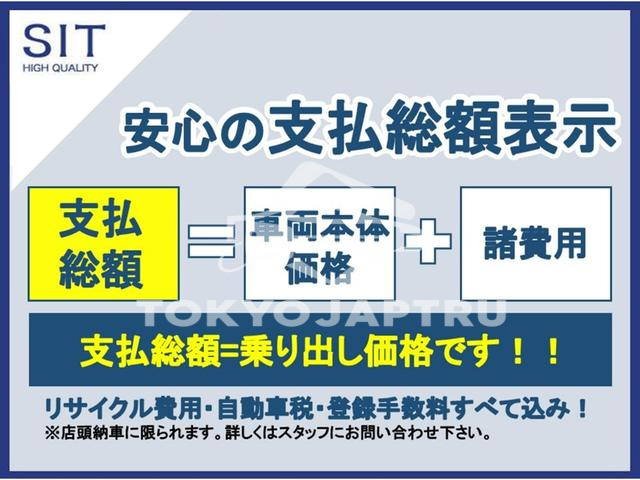 SIT
HIGH QUALITY

安心の支払総額表示

支払総額 ＝ 車両本体価格 ＋ 諸費用

TOKYOJAPTRU

支払総額=乗り出し価格です！！

リサイクル費用・自動車税・登録手数料すべて込み！
※店頭納車に限られます。詳しくはスタッフにお問い合わせ下さい。